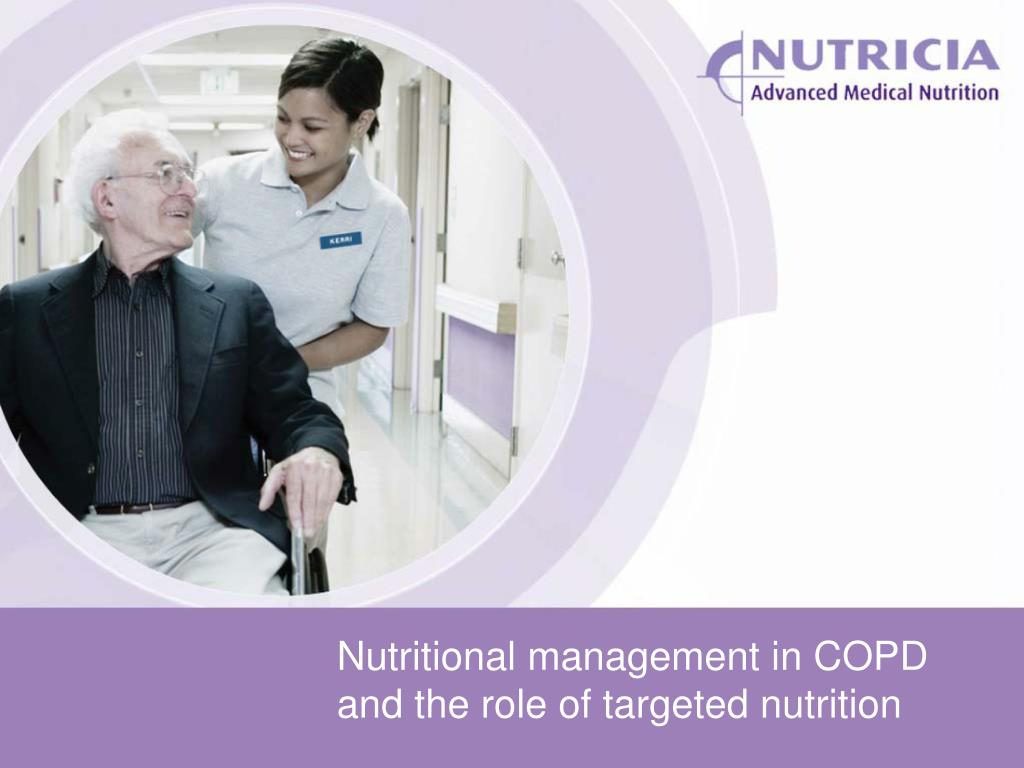 NUTRICIA
Advanced Medical Nutrition

KERRI

Nutritional management in COPD and the role of targeted nutrition